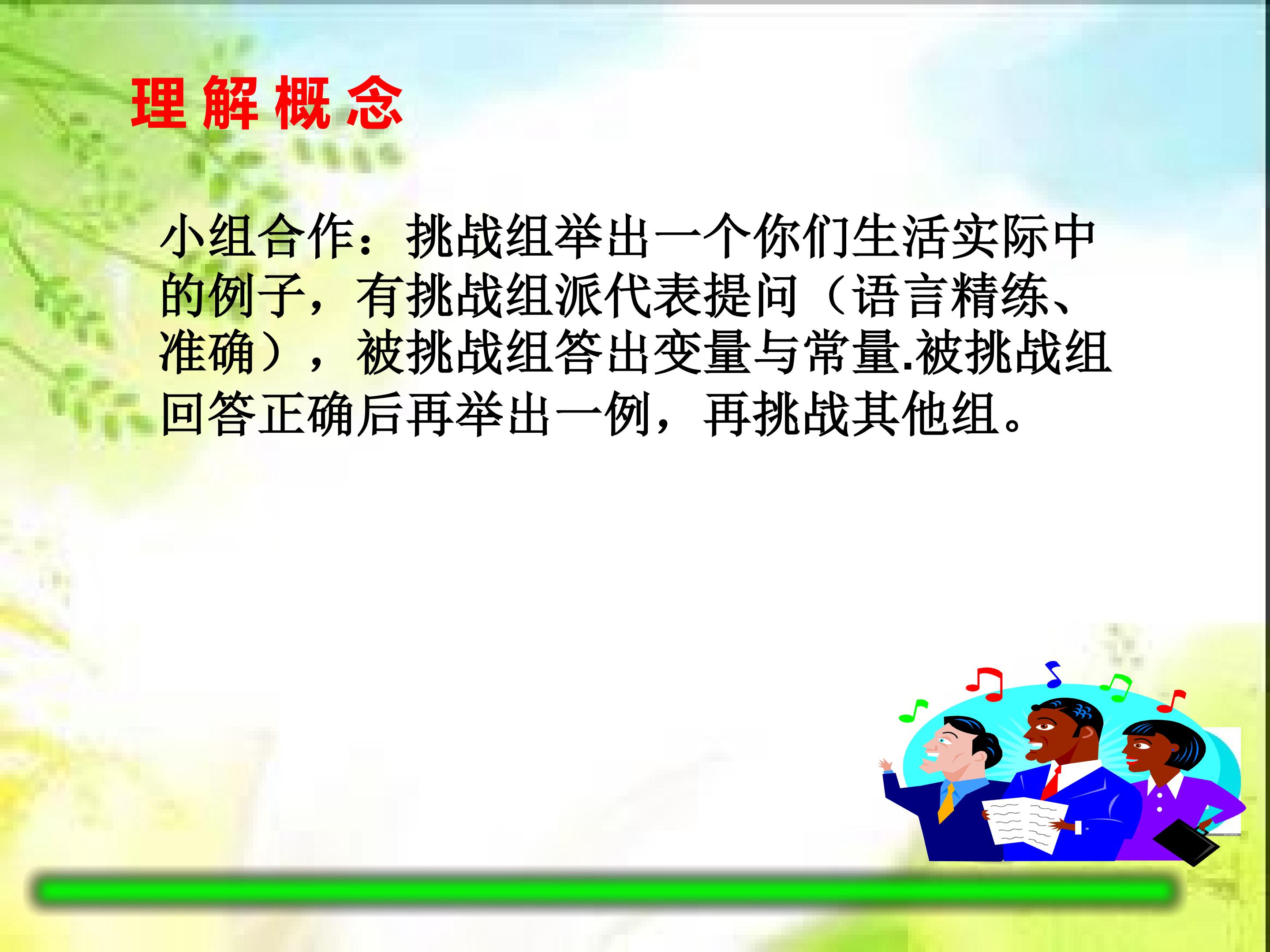 理解概念

小组合作：挑战组举出一个你们生活实际中的例子，有挑战组派代表提问（语言精练、准确），被挑战组答出变量与常量.被挑战组回答正确后再举出一例，再挑战其他组。